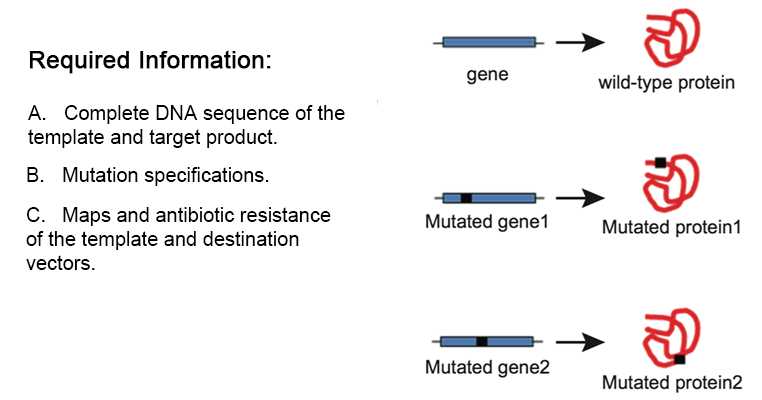 Required Information:

A. Complete DNA sequence of the template and target product.

B. Mutation specifications.

C. Maps and antibiotic resistance of the template and destination vectors.

gene

wild-type protein

Mutated gene1

Mutated protein1

Mutated gene2

Mutated protein2